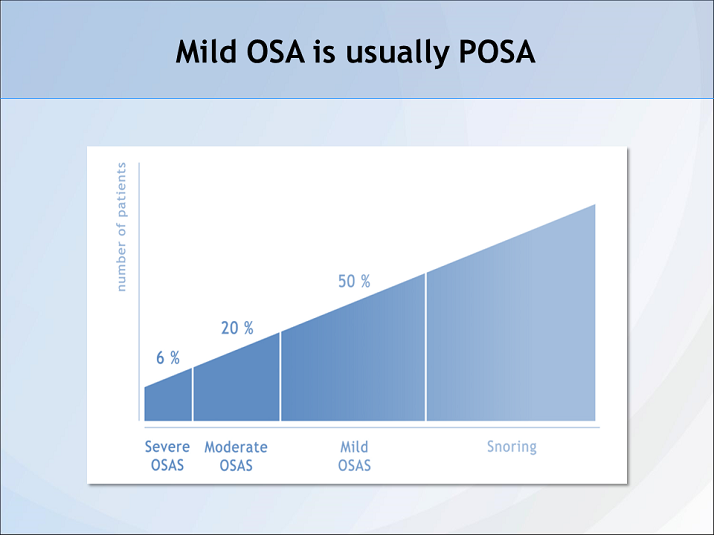 Mild OSA is usually POSA

number of patients

6 %

20 %

50 %

Severe OSAS

Moderate OSAS

Mild OSAS

Snoring